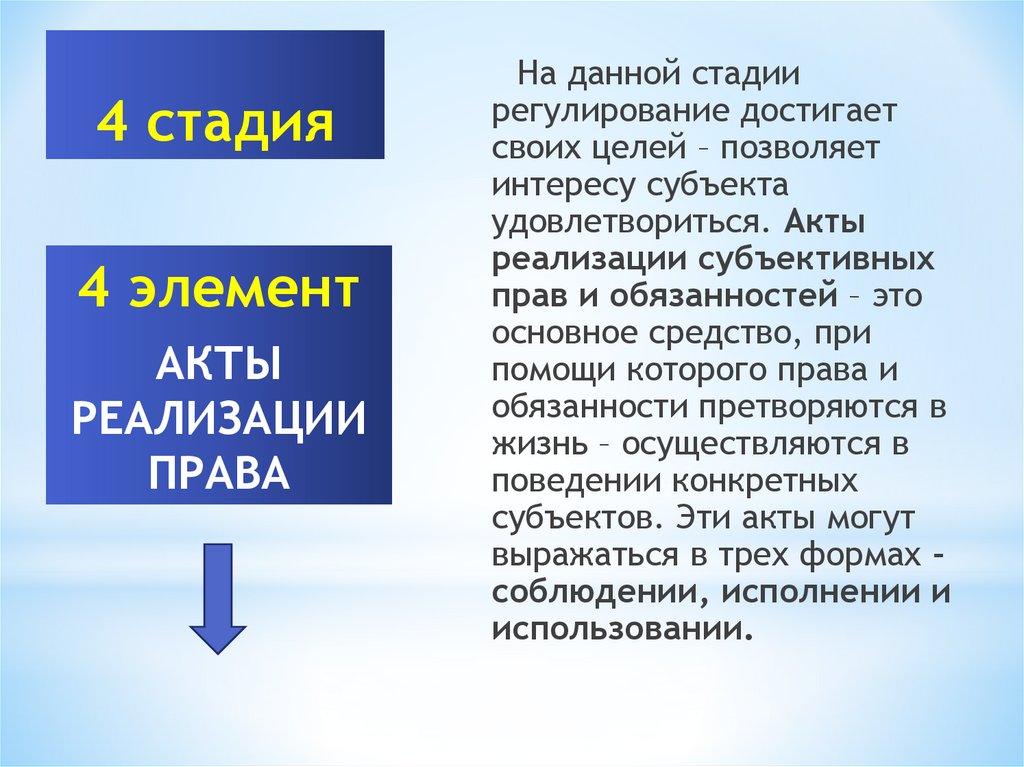 4 стадия

4 элемент

АКТЫ РЕАЛИЗАЦИИ ПРАВА

На данной стадии регулирование достигает своих целей – позволяет интересу субъекта удовлетвориться. Акты реализации субъективных прав и обязанностей – это основное средство, при помощи которого права и обязанности претворяются в жизнь – осуществляются в поведении конкретных субъектов. Эти акты могут выражаться в трех формах - соблюдении, исполнении и использовании.